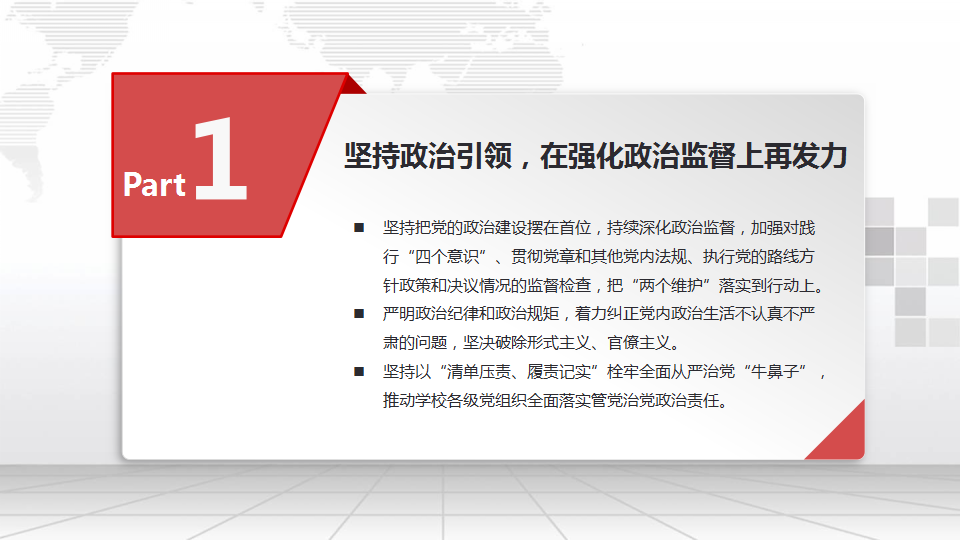 Part 1

坚持政治引领，在强化政治监督上再发力

■ 坚持把党的政治建设摆在首位，持续深化政治监督，加强对践行“四个意识”、贯彻党章和其他党内法规、执行党的路线方针政策和决议情况的监督检查，把“两个维护”落实到行动上。

■ 严明政治纪律和政治规矩，着力纠正党内政治生活不认真不严肃的问题，坚决破除形式主义、官僚主义。

■ 坚持以“清单压责、履责记实”栓牢全面从严治党“牛鼻子”，推动学校各级党组织全面落实管党治党政治责任。